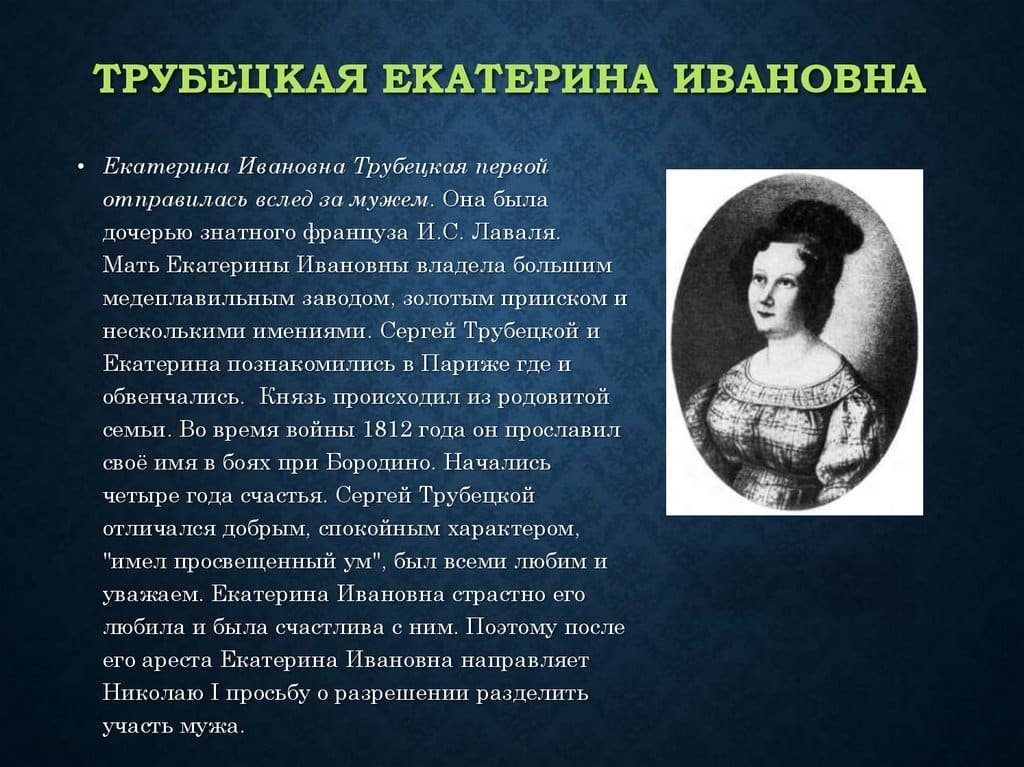 ТРУБЕЦКАЯ ЕКАТЕРИНА ИВАНОВНА

• Екатерина Ивановна Трубецкая первой отправилась вслед за мужем. Она была дочерью знатного француза И.С. Лаваля. Мать Екатерины Ивановны владела большим медеплавильным заводом, золотым прииском и несколькими имениями. Сергей Трубецкой и Екатерина познакомились в Париже где и обвенчались. Князь происходил из родовитой семьи. Во время войны 1812 года он прославил своё имя в боях при Бородино. Начались четыре года счастья. Сергей Трубецкой отличался добрым, спокойным характером, "имел просвещенный ум", был всеми любим и уважаем. Екатерина Ивановна страстно его любила и была счастлива с ним. Поэтому после его ареста Екатерина Ивановна направляет Николаю I просьбу о разрешении разделить участь мужа.